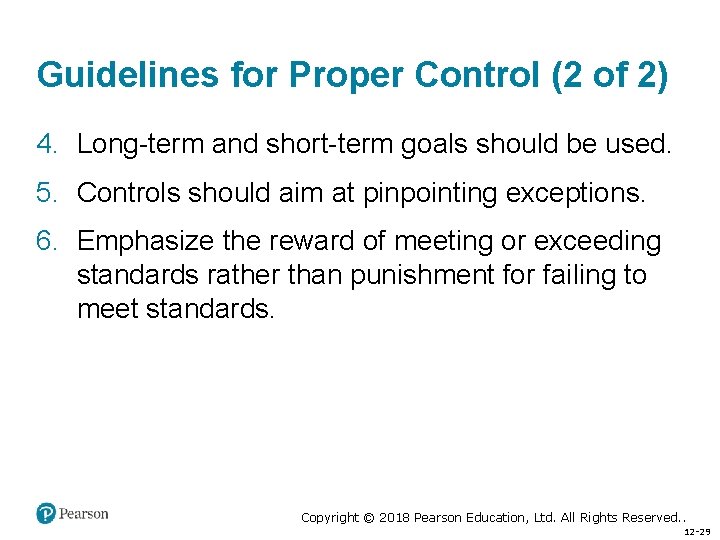 Guidelines for Proper Control (2 of 2)

4. Long-term and short-term goals should be used.

5. Controls should aim at pinpointing exceptions.

6. Emphasize the reward of meeting or exceeding standards rather than punishment for failing to meet standards.

Pearson

Copyright © 2018 Pearson Education, Ltd. All Rights Reserved..

12-29